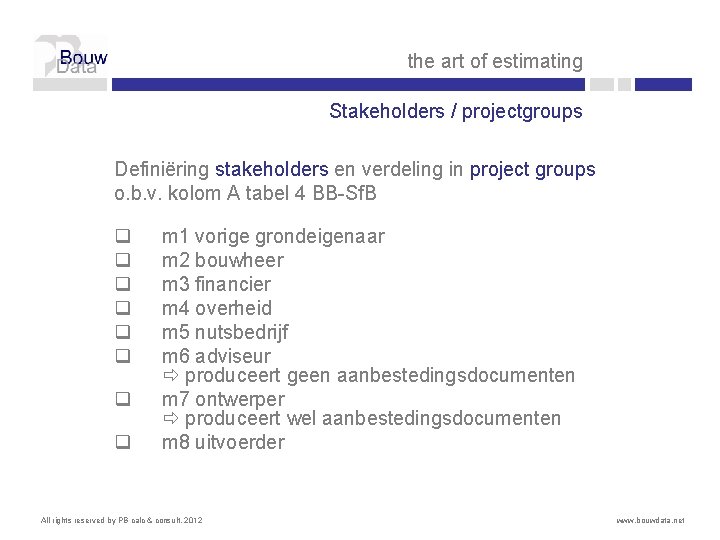 Bouw
Data

the art of estimating

Stakeholders / projectgroups

Definiëring stakeholders en verdeling in project groups o.b.v. kolom A tabel 4 BB-SfB

❑ m1 vorige grondeigenaar
❑ m2 bouwheer
❑ m3 financier
❑ m4 overheid
❑ m5 nutsbedrijf
❑ m6 adviseur
⇨ produceert geen aanbestedingsdocumenten
❑ m7 ontwerper
⇨ produceert wel aanbestedingsdocumenten
❑ m8 uitvoerder

All rights reserved by PB calc & consult. 2012

www.bouwdata.net